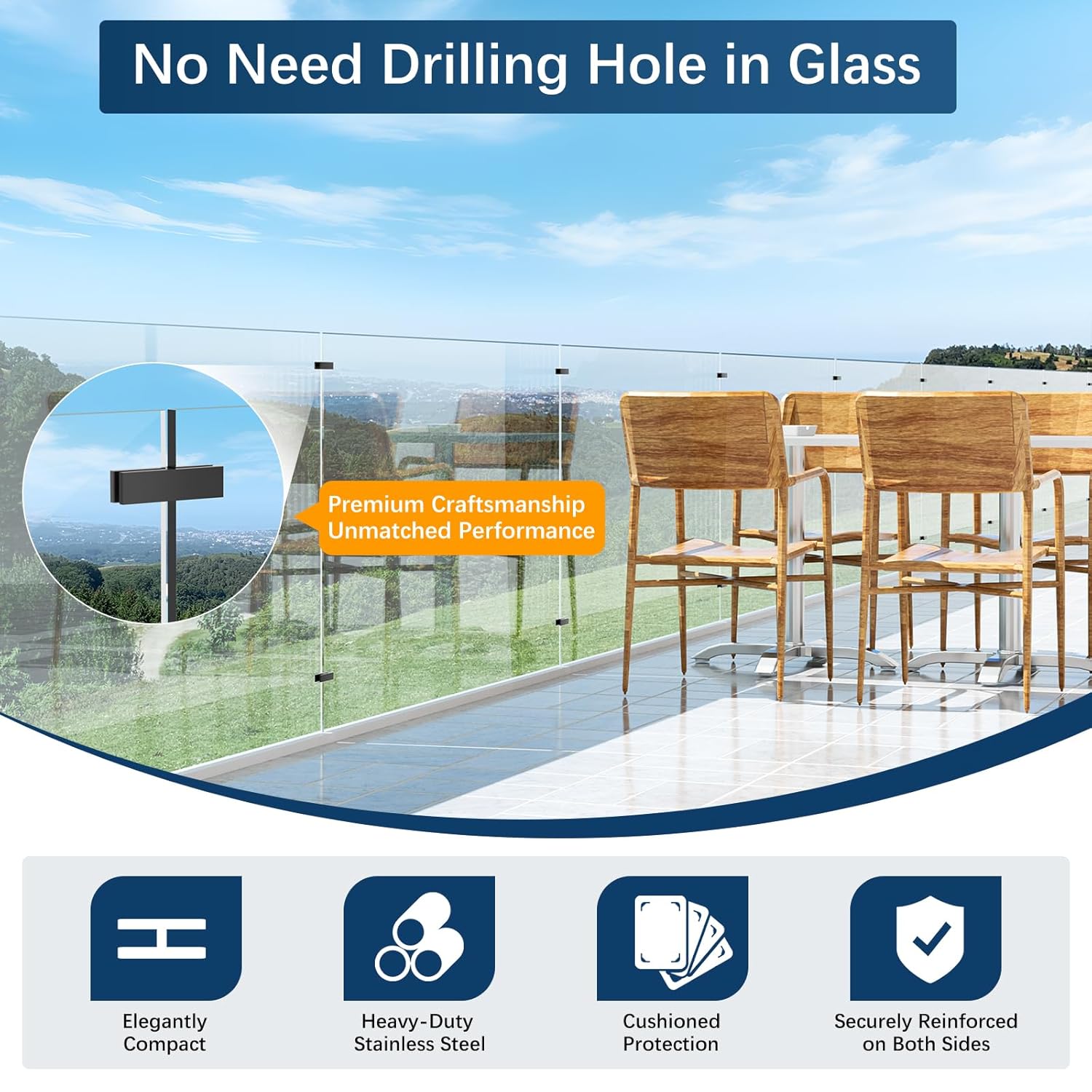 No Need Drilling Hole in Glass

Premium Craftsmanship
Unmatched Performance

Elegantly Compact

Heavy-Duty Stainless Steel

Cushioned Protection

Securely Reinforced on Both Sides